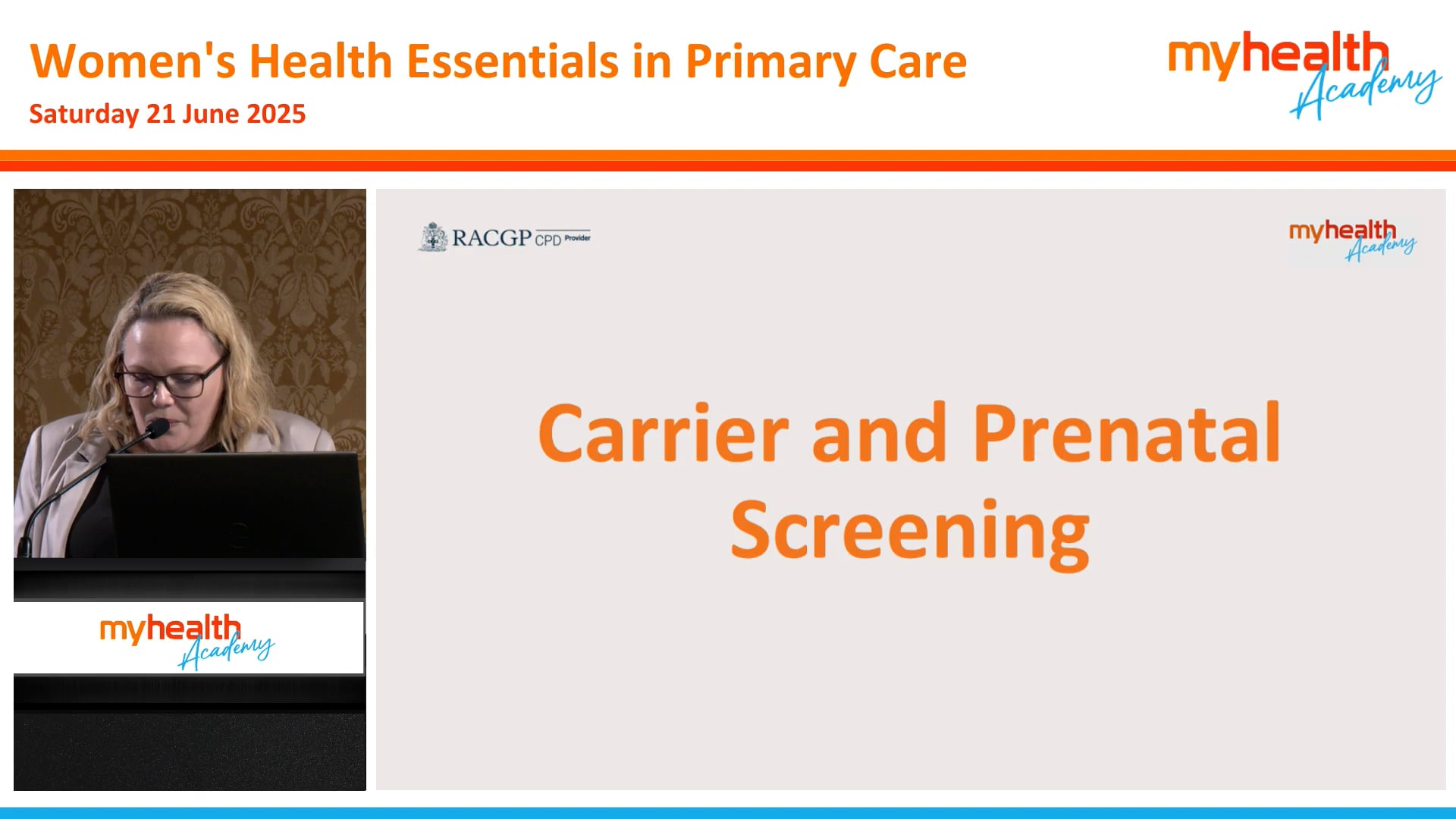 Women's Health Essentials in Primary Care
Saturday 21 June 2025

myhealth Academy

myhealth Academy

RACGP CPD Provider

myhealth Academy

Carrier and Prenatal Screening